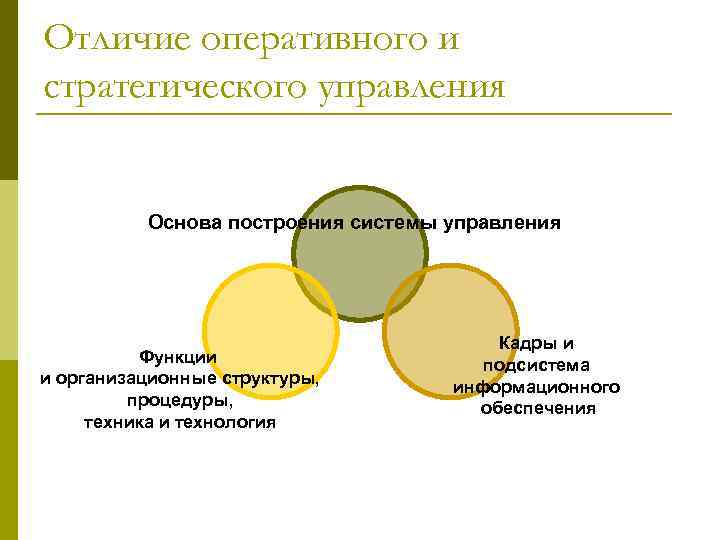 Отличие оперативного и стратегического управления

Основа построения системы управления

Функции
и организационные структуры,
процедуры,
техника и технология

Кадры и
подсистема
информационного
обеспечения